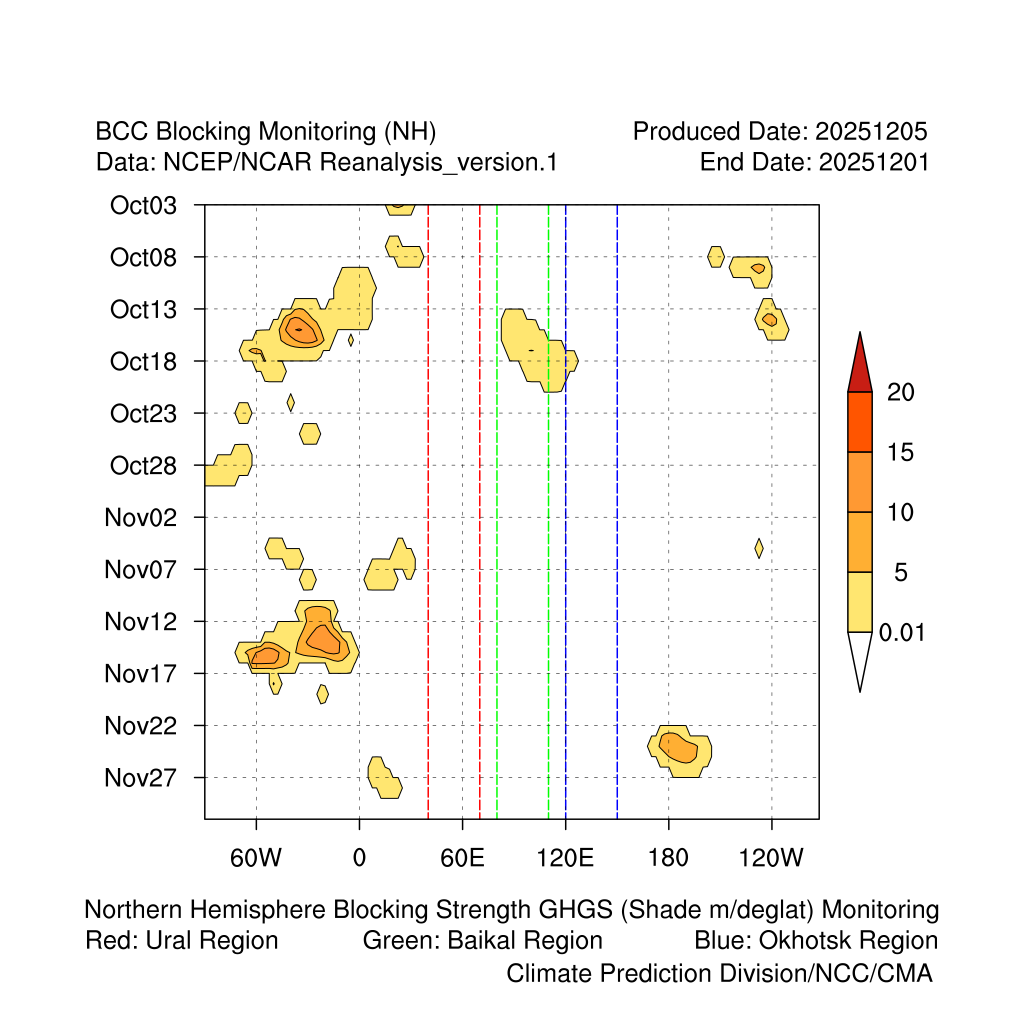 BCC Blocking Monitoring (NH)
Data: NCEP/NCAR Reanalysis_version.1

Produced Date: 20251205
End Date: 20251201

Oct03
Oct08
Oct13
Oct18
Oct23
Oct28
Nov02
Nov07
Nov12
Nov17
Nov22
Nov27

60W
0
60E
120E
180
120W

20
15
10
5
0.01

Northern Hemisphere Blocking Strength GHGS (Shade m/deglat) Monitoring
Red: Ural Region Green: Baikal Region Blue: Okhotsk Region
Climate Prediction Division/NCC/CMA